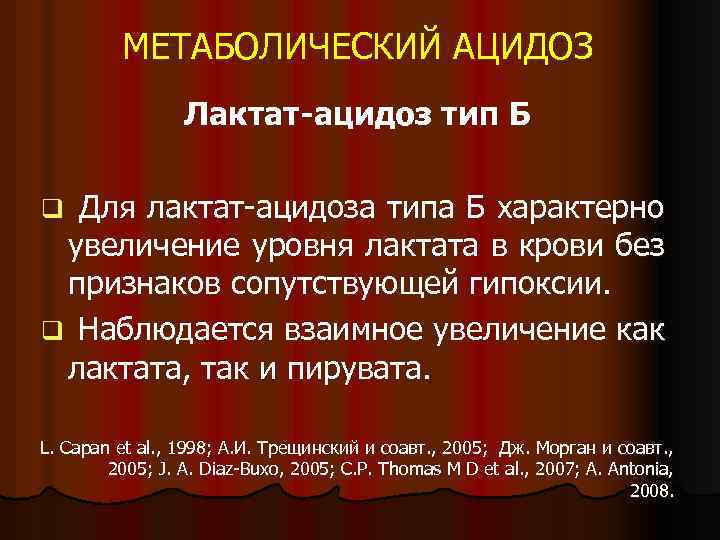 МЕТАБОЛИЧЕСКИЙ АЦИДОЗ

Лактат-ацидоз тип Б

❑ Для лактат-ацидоза типа Б характерно увеличение уровня лактата в крови без признаков сопутствующей гипоксии.

❑ Наблюдается взаимное увеличение как лактата, так и пирувата.

L. Capan et al., 1998; А.И. Трещинский и соавт., 2005; Дж. Морган и соавт., 2005; J. A. Diaz-Buxo, 2005; C.P. Thomas M D et al., 2007; A. Antonia, 2008.